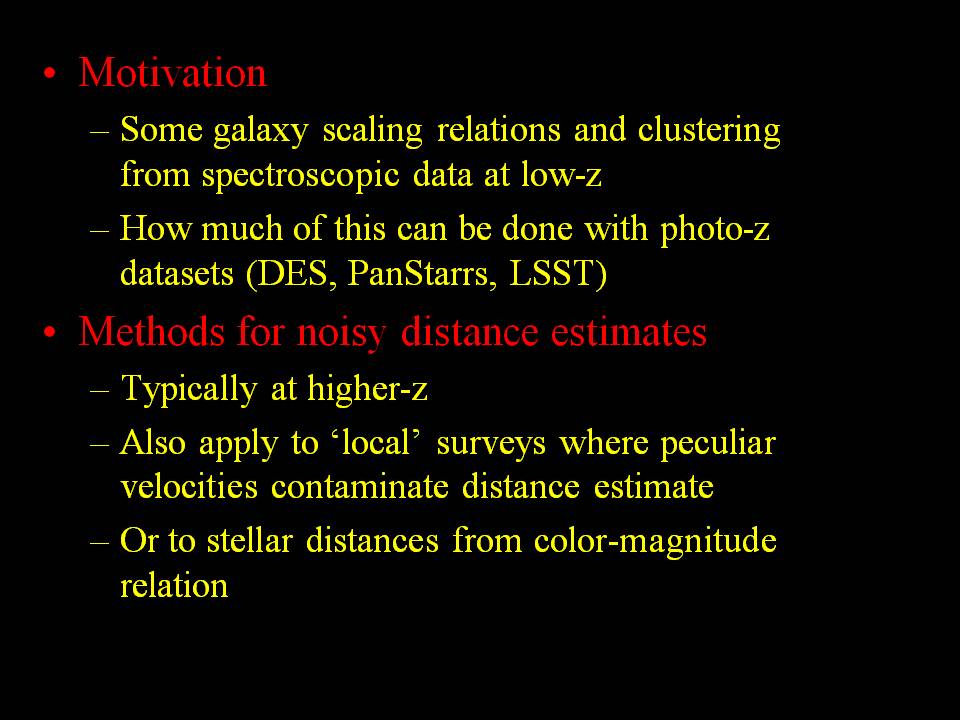 • Motivation

– Some galaxy scaling relations and clustering from spectroscopic data at low-z

– How much of this can be done with photo-z datasets (DES, PanStarrs, LSST)

• Methods for noisy distance estimates

– Typically at higher-z

– Also apply to ‘local’ surveys where peculiar velocities contaminate distance estimate

– Or to stellar distances from color-magnitude relation